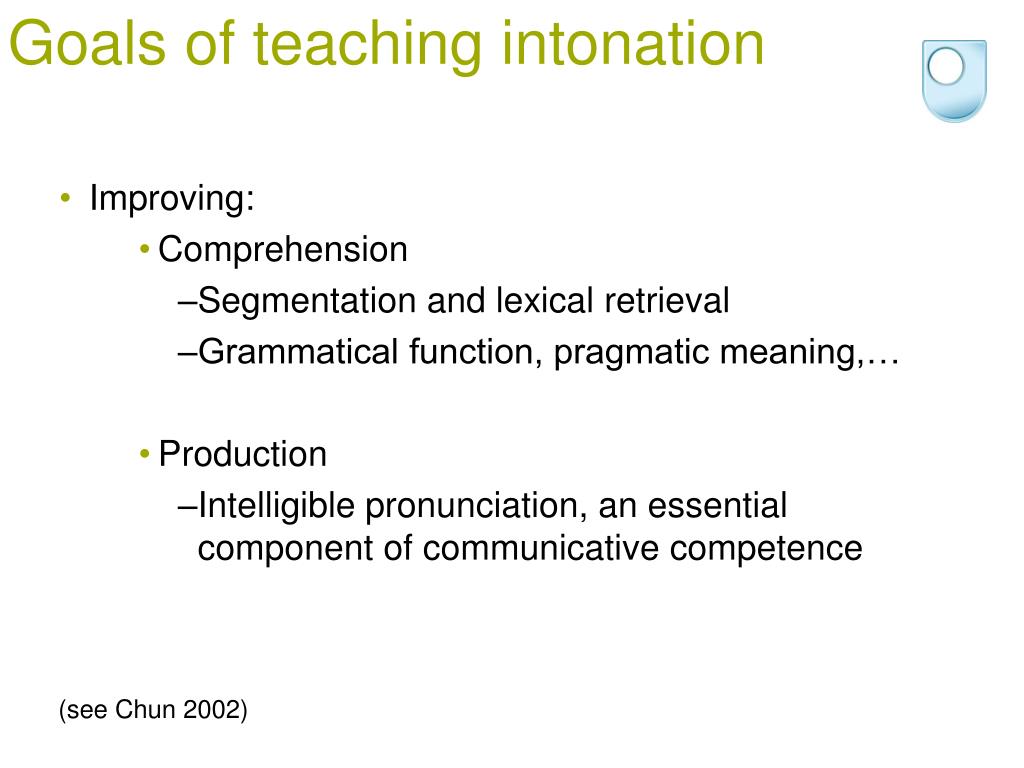 Goals of teaching intonation

• Improving:
  • Comprehension
    –Segmentation and lexical retrieval
    –Grammatical function, pragmatic meaning,…

  • Production
    –Intelligible pronunciation, an essential component of communicative competence

(see Chun 2002)